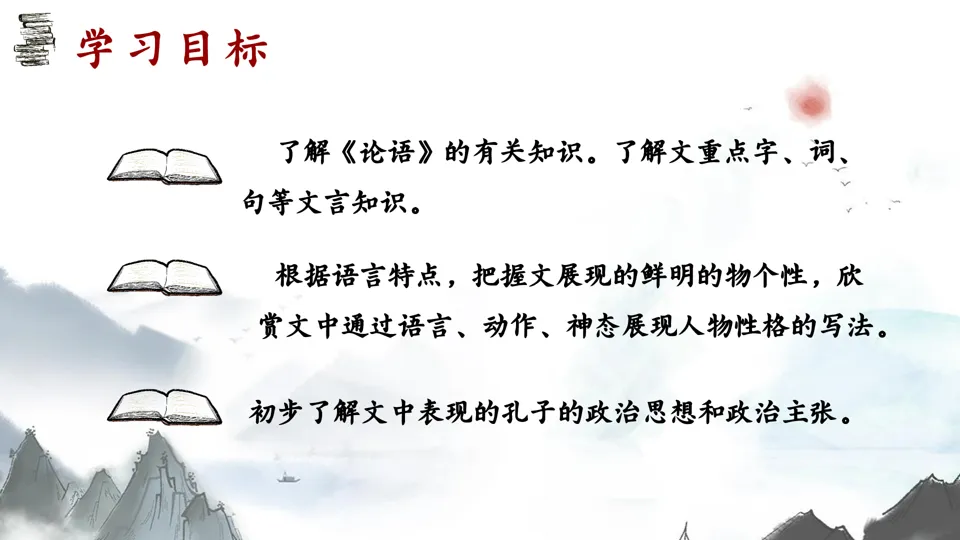 学习目标

了解《论语》的有关知识。了解文重点字、词、句等文言知识。

根据语言特点，把握文展现的鲜明的物个性，欣赏文中通过语言、动作、神态展现人物性格的写法。

初步了解文中表现的孔子的政治思想和政治主张。